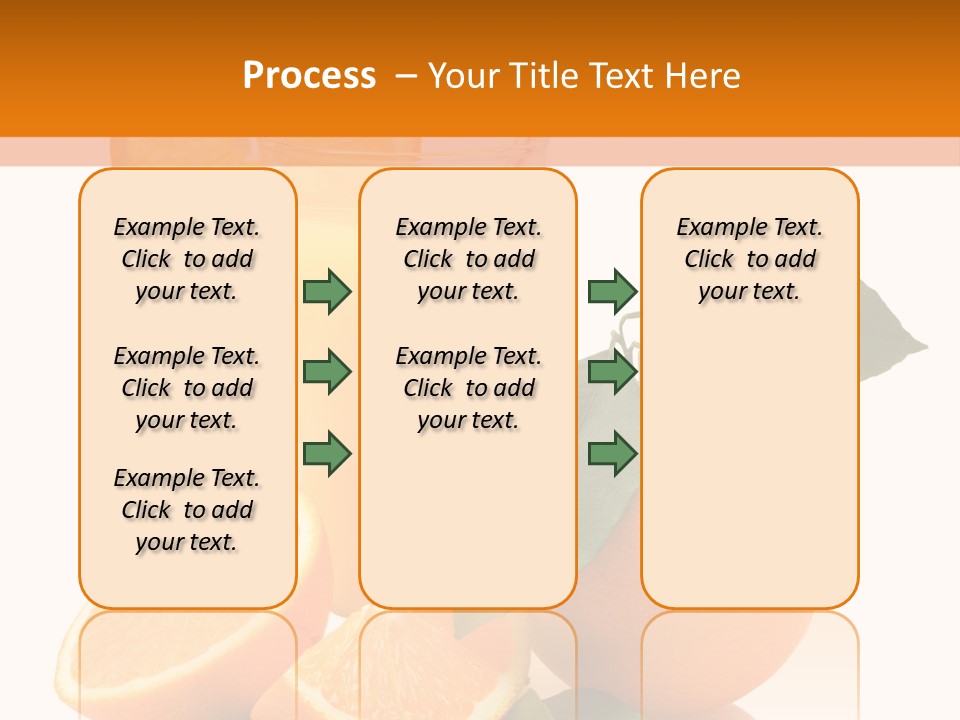 Process – Your Title Text Here

Example Text. Click to add your text.

Example Text. Click to add your text.

Example Text. Click to add your text.

Example Text. Click to add your text.

Example Text. Click to add your text.

Example Text. Click to add your text.